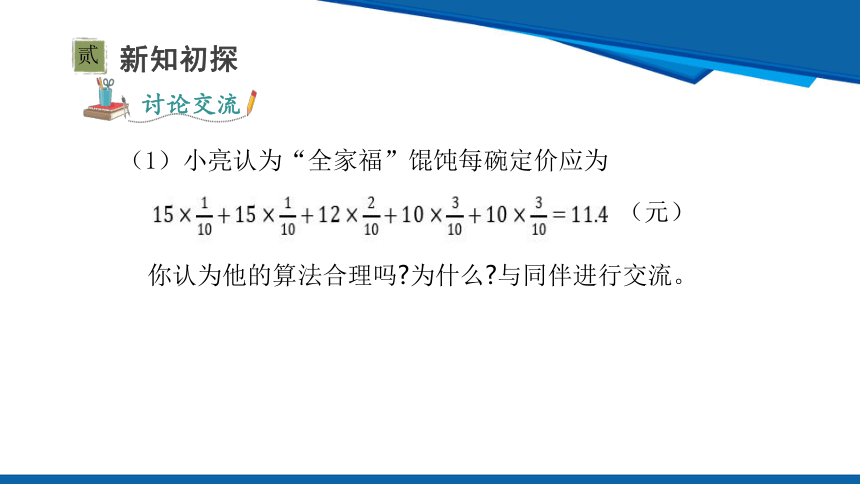 贰 新知初探

讨论交流

（1）小亮认为“全家福”馄饨每碗定价应为

$15\times\frac{1}{10}+15\times\frac{1}{10}+12\times\frac{2}{10}+10\times\frac{3}{10}+10\times\frac{3}{10}=11.4$ （元）

你认为他的算法合理吗?为什么?与同伴进行交流。